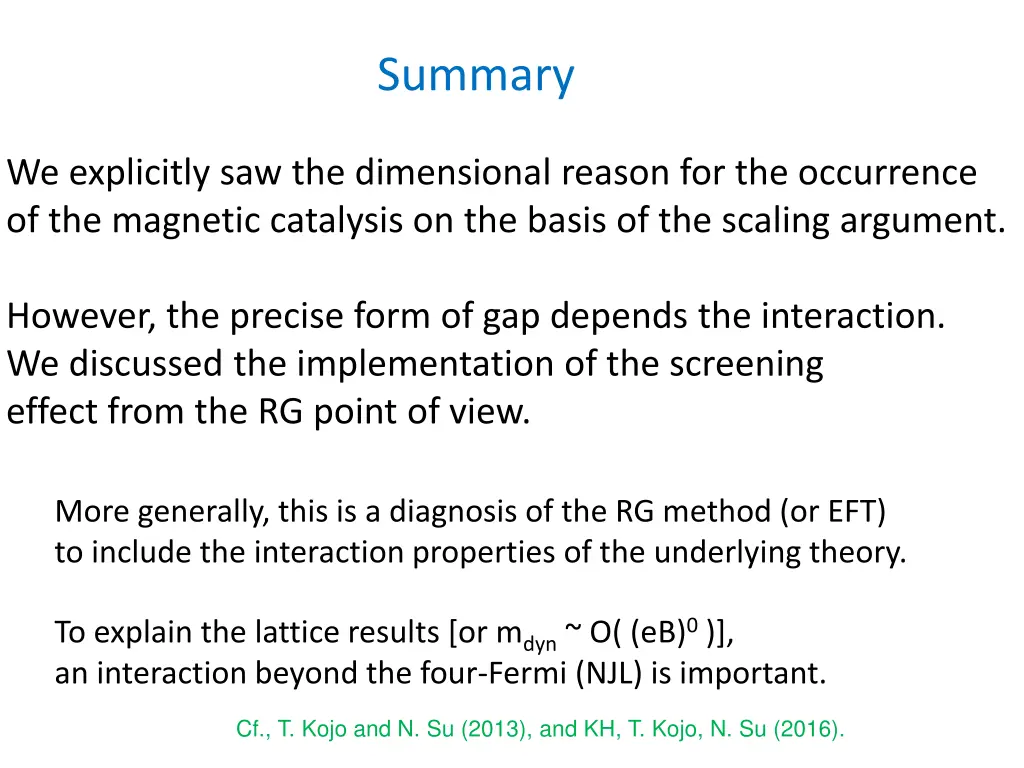 Summary

We explicitly saw the dimensional reason for the occurrence of the magnetic catalysis on the basis of the scaling argument.

However, the precise form of gap depends the interaction. We discussed the implementation of the screening effect from the RG point of view.

More generally, this is a diagnosis of the RG method (or EFT) to include the interaction properties of the underlying theory.

To explain the lattice results [or $m_{dyn}$ ~ O( $(eB)^0$ )], an interaction beyond the four-Fermi (NJL) is important.

Cf., T. Kojo and N. Su (2013), and KH, T. Kojo, N. Su (2016).